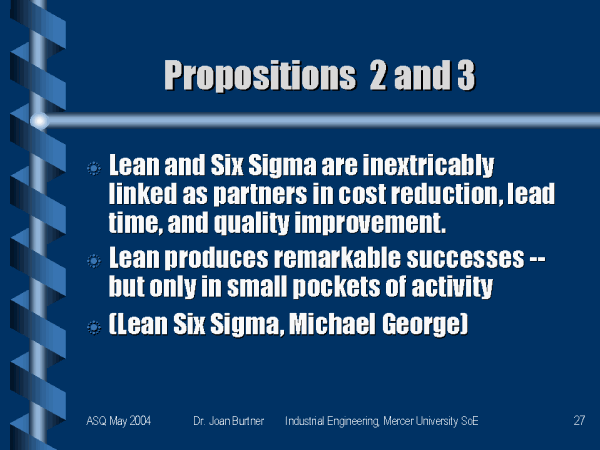 Propositions 2 and 3

Lean and Six Sigma are inextricably linked as partners in cost reduction, lead time, and quality improvement.

Lean produces remarkable successes -- but only in small pockets of activity

(Lean Six Sigma, Michael George)

ASQ May 2004 Dr. Joan Burtner Industrial Engineering, Mercer University SoE 27